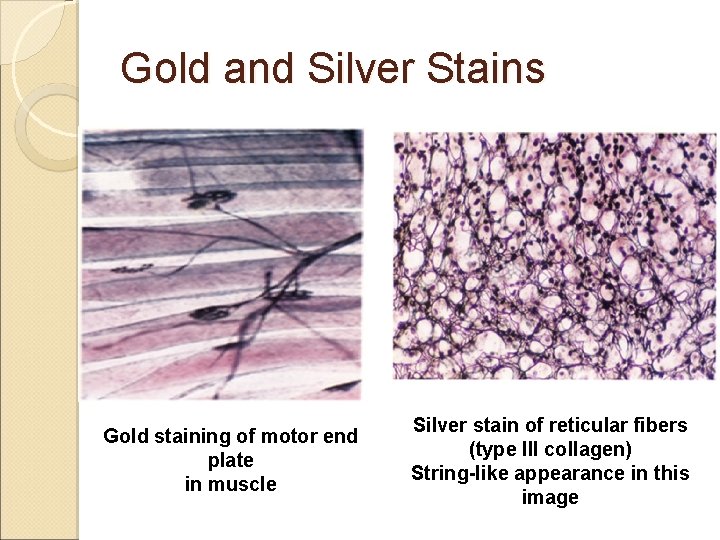 Gold and Silver Stains

Gold staining of motor end plate
in muscle

Silver stain of reticular fibers
(type III collagen)
String-like appearance in this image